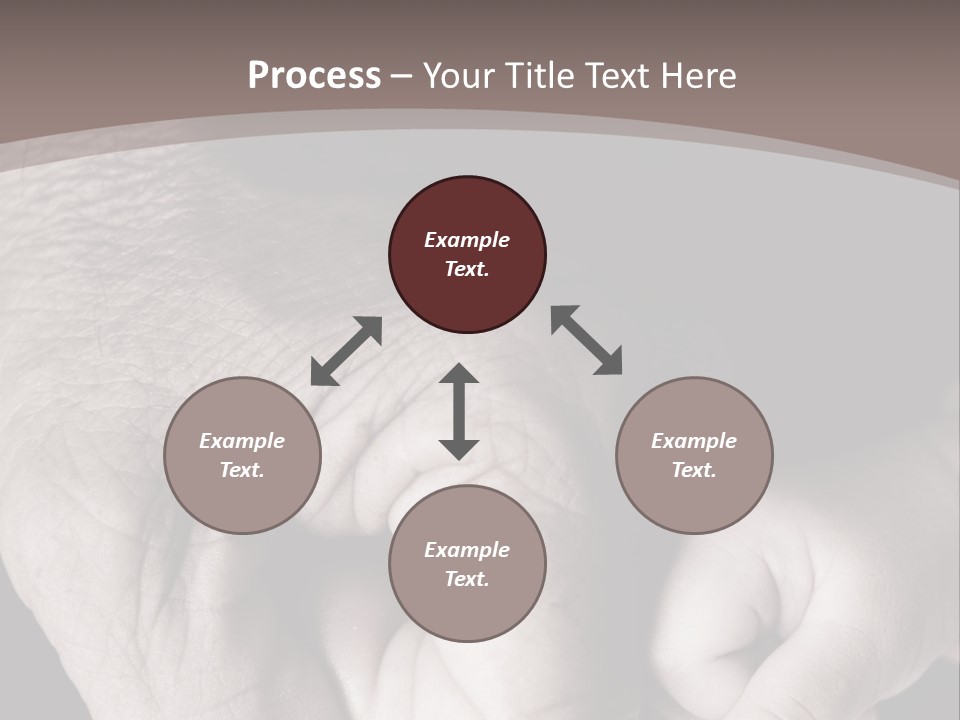 Process – Your Title Text Here

Example Text.

Example Text.

Example Text.

Example Text.